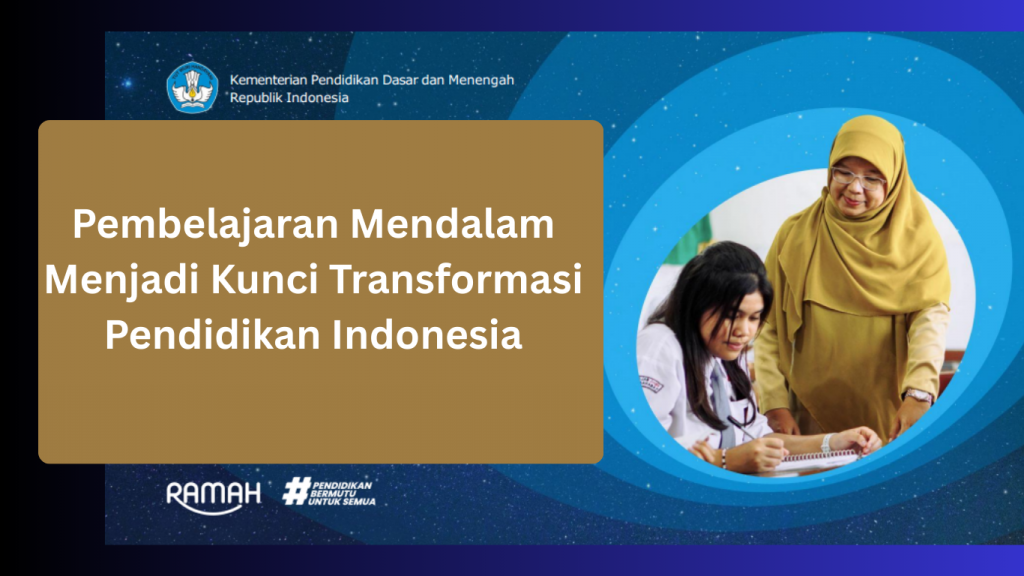 Kementerian Pendidikan Dasar dan Menengah
Republik Indonesia

Pembelajaran Mendalam Menjadi Kunci Transformasi Pendidikan Indonesia

RAMAH

#PENDIDIKAN BERMUTU UNTUK SEMUA